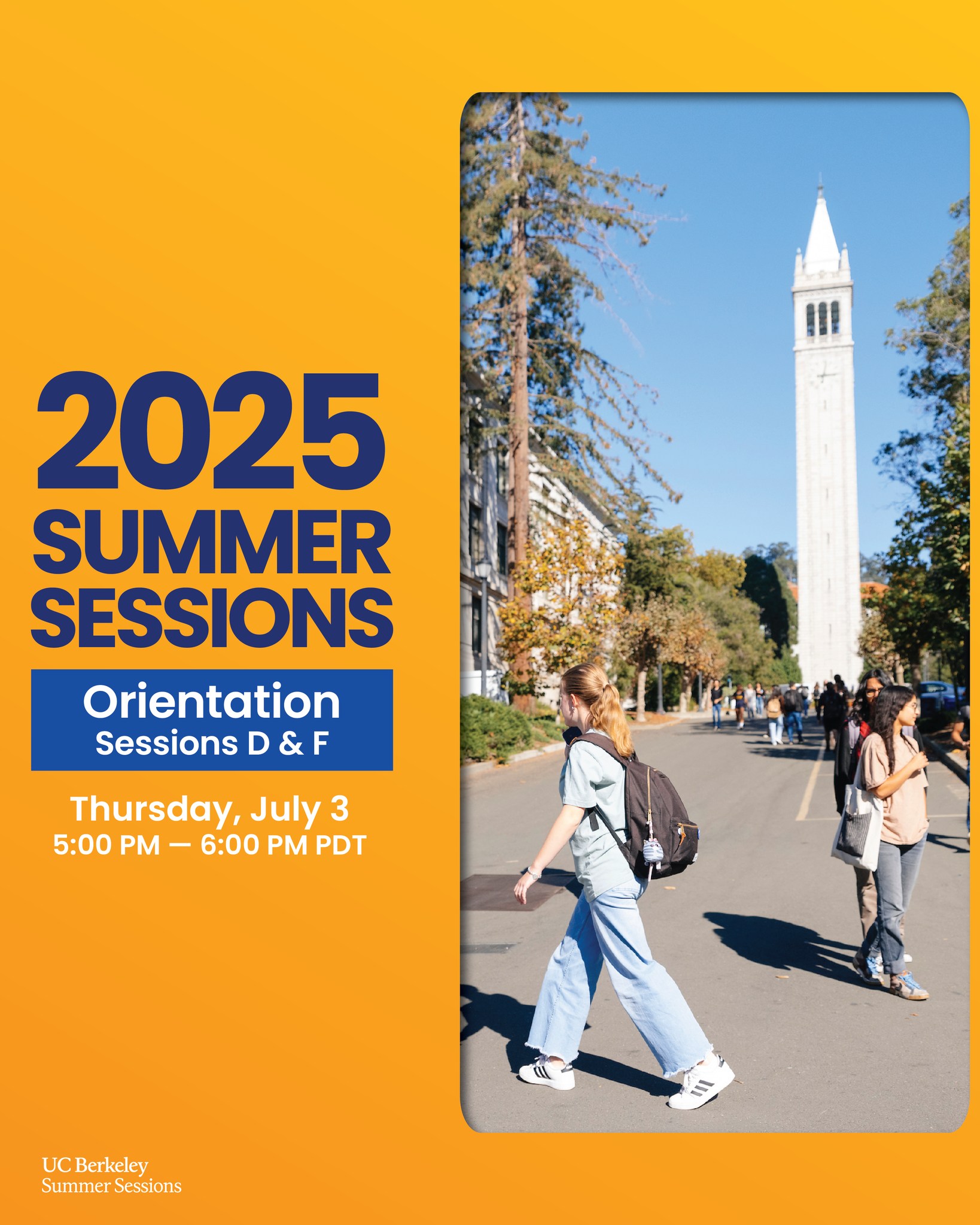 2025
SUMMER
SESSIONS

Orientation
Sessions D & F

Thursday, July 3
5:00 PM — 6:00 PM PDT

UC Berkeley
Summer Sessions